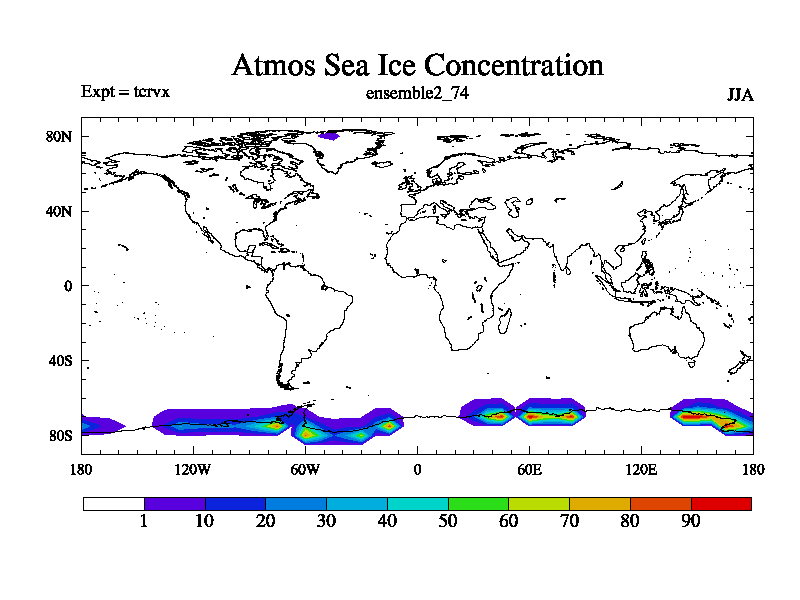 Atmos Sea Ice Concentration

Expt = tcrvx

ensemble2_74

JJA

80N
40N
0
40S
80S

180 120W 60W 0 60E 120E 180

1 10 20 30 40 50 60 70 80 90